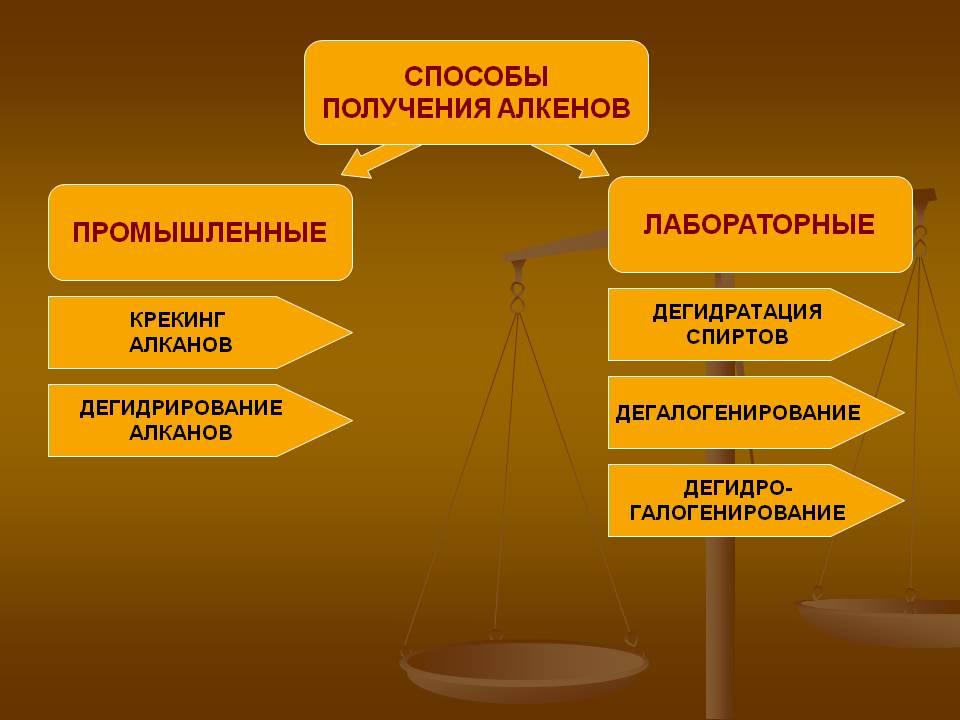 СПОСОБЫ
ПОЛУЧЕНИЯ АЛКЕНОВ

ПРОМЫШЛЕННЫЕ

КРЕКИНГ
АЛКАНОВ

ДЕГИДРИРОВАНИЕ
АЛКАНОВ

ЛАБОРАТОРНЫЕ

ДЕГИДРАТАЦИЯ
СПИРТОВ

ДЕГАЛОГЕНИРОВАНИЕ

ДЕГИДРО-
ГАЛОГЕНИРОВАНИЕ